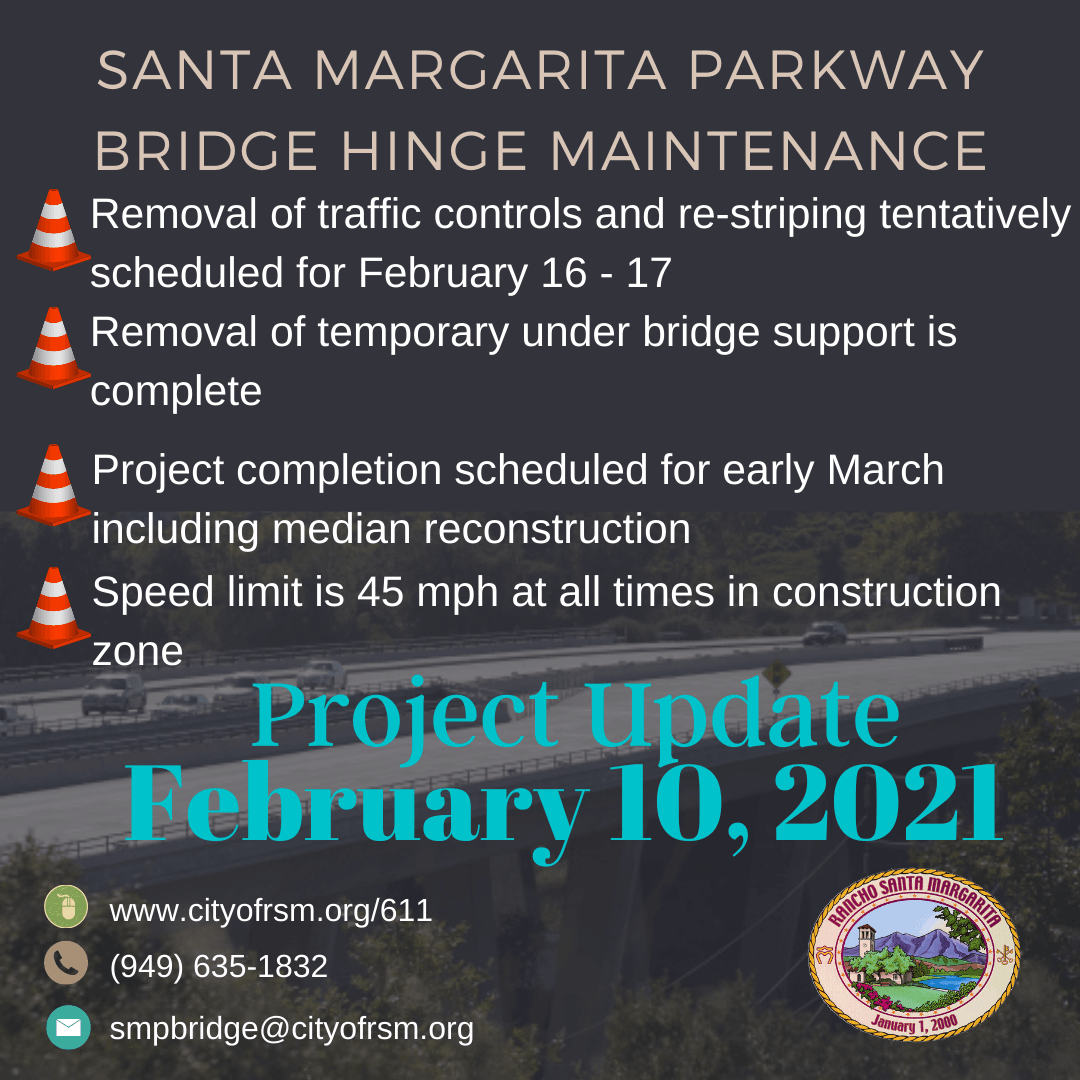 SANTA MARGARITA PARKWAY BRIDGE HINGE MAINTENANCE

Removal of traffic controls and re-striping tentatively scheduled for February 16 - 17

Removal of temporary under bridge support is complete

Project completion scheduled for early March including median reconstruction

Speed limit is 45 mph at all times in construction zone

Project Update
February 10, 2021

www.cityofrsm.org/611
(949) 635-1832
smpbridge@cityofrsm.org

RANCHO SANTA MARGARITA
January 1, 2000